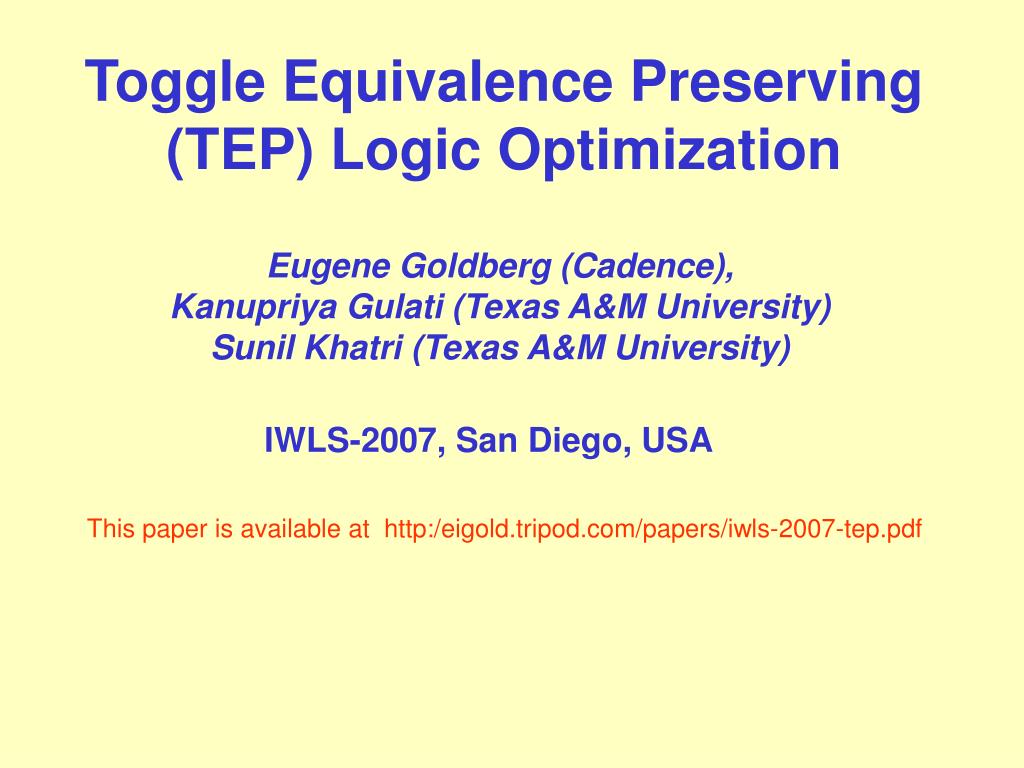 Toggle Equivalence Preserving (TEP) Logic Optimization

Eugene Goldberg (Cadence),
Kanupriya Gulati (Texas A&M University)
Sunil Khatri (Texas A&M University)

IWLS-2007, San Diego, USA

This paper is available at http:/eigold.tripod.com/papers/iwls-2007-tep.pdf